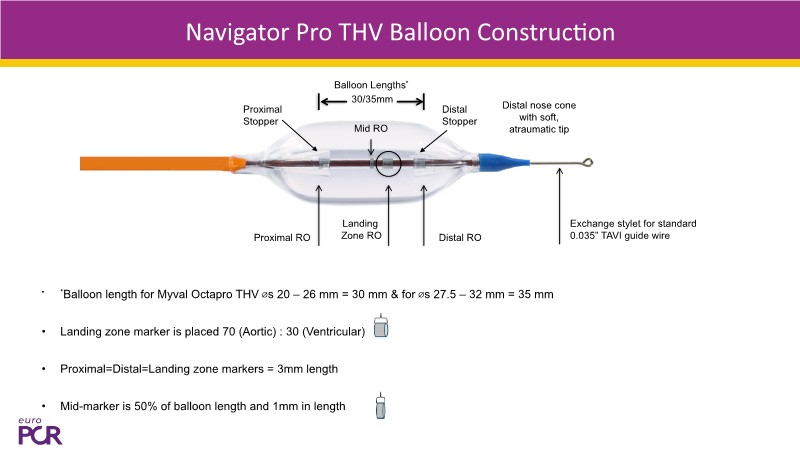 Navigator Pro THV Balloon Construction

Balloon Lengths*
30/35mm

Proximal Stopper

Mid RO

Distal Stopper

Distal nose cone with soft, atraumatic tip

Proximal RO

Landing Zone RO

Distal RO

Exchange stylet for standard 0.035" TAVI guide wire

• *Balloon length for Myval Octapro THV ⌀s 20 – 26 mm = 30 mm & for ⌀s 27.5 – 32 mm = 35 mm

• Landing zone marker is placed 70 (Aortic) : 30 (Ventricular)

• Proximal=Distal=Landing zone markers = 3mm length

• Mid-marker is 50% of balloon length and 1mm in length

euro PCR